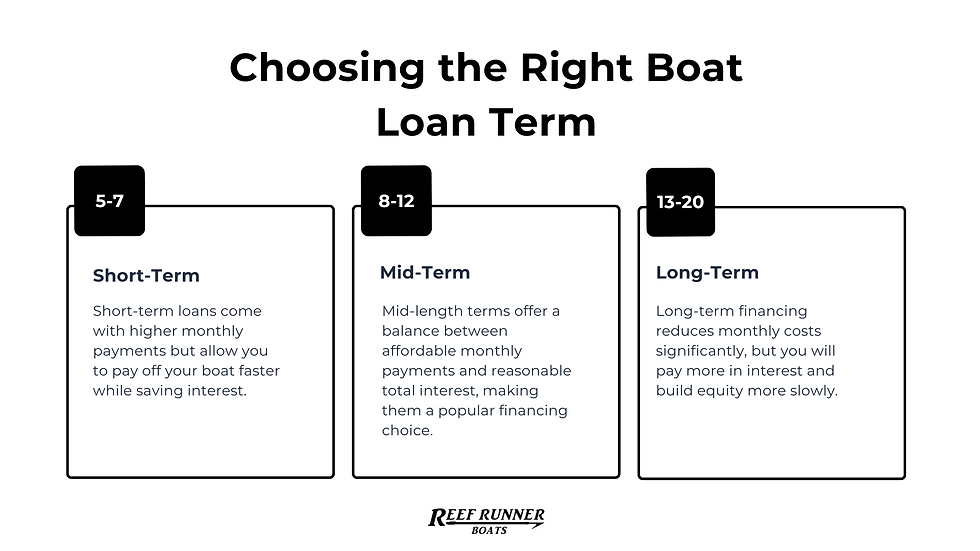 Choosing the Right Boat Loan Term

5-7

Short-Term

Short-term loans come with higher monthly payments but allow you to pay off your boat faster while saving interest.

8-12

Mid-Term

Mid-length terms offer a balance between affordable monthly payments and reasonable total interest, making them a popular financing choice.

13-20

Long-Term

Long-term financing reduces monthly costs significantly, but you will pay more in interest and build equity more slowly.

REEF RUNNER
BOATS